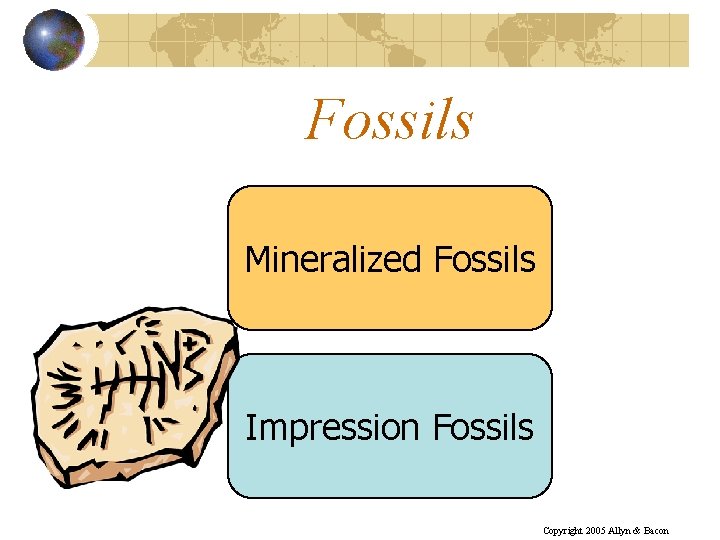 Fossils

Mineralized Fossils

Impression Fossils

Copyright 2005 Allyn & Bacon